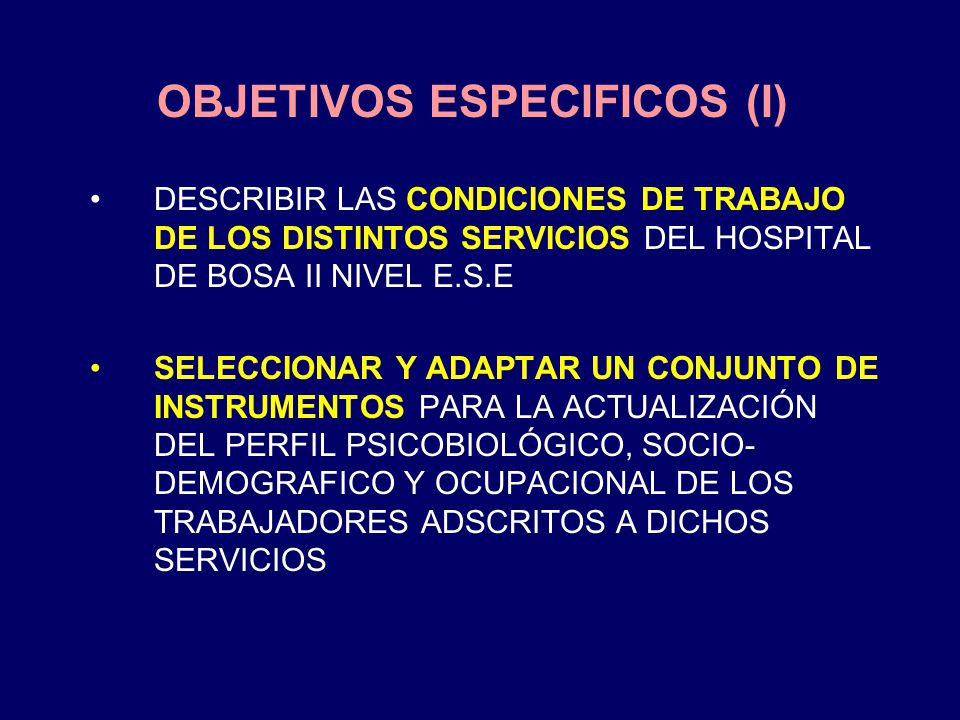 OBJETIVOS ESPECIFICOS (I)

• DESCRIBIR LAS CONDICIONES DE TRABAJO DE LOS DISTINTOS SERVICIOS DEL HOSPITAL DE BOSA II NIVEL E.S.E

• SELECCIONAR Y ADAPTAR UN CONJUNTO DE INSTRUMENTOS PARA LA ACTUALIZACIÓN DEL PERFIL PSICOBIOLÓGICO, SOCIO-DEMOGRAFICO Y OCUPACIONAL DE LOS TRABAJADORES ADSCRITOS A DICHOS SERVICIOS